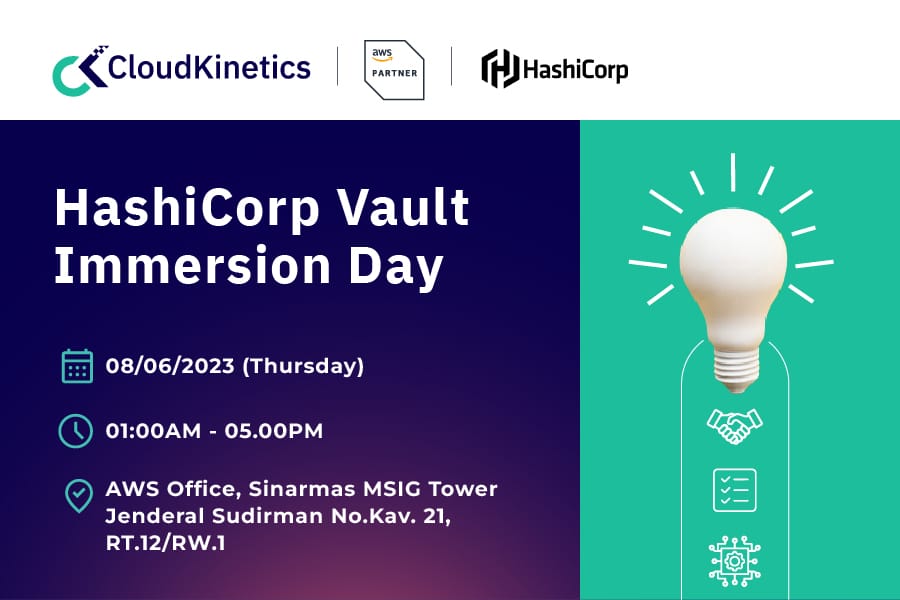 CloudKinetics

aws PARTNER

HashiCorp

HashiCorp Vault Immersion Day

08/06/2023 (Thursday)

01:00AM - 05.00PM

AWS Office, Sinarmas MSIG Tower Jenderal Sudirman No.Kav. 21, RT.12/RW.1